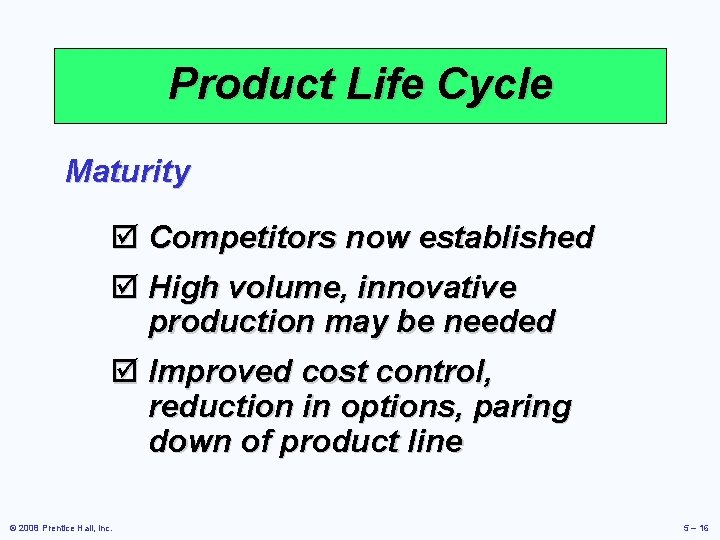 Product Life Cycle

Maturity

☑ Competitors now established

☑ High volume, innovative production may be needed

☑ Improved cost control, reduction in options, paring down of product line

© 2008 Prentice Hall, Inc.

5 – 16